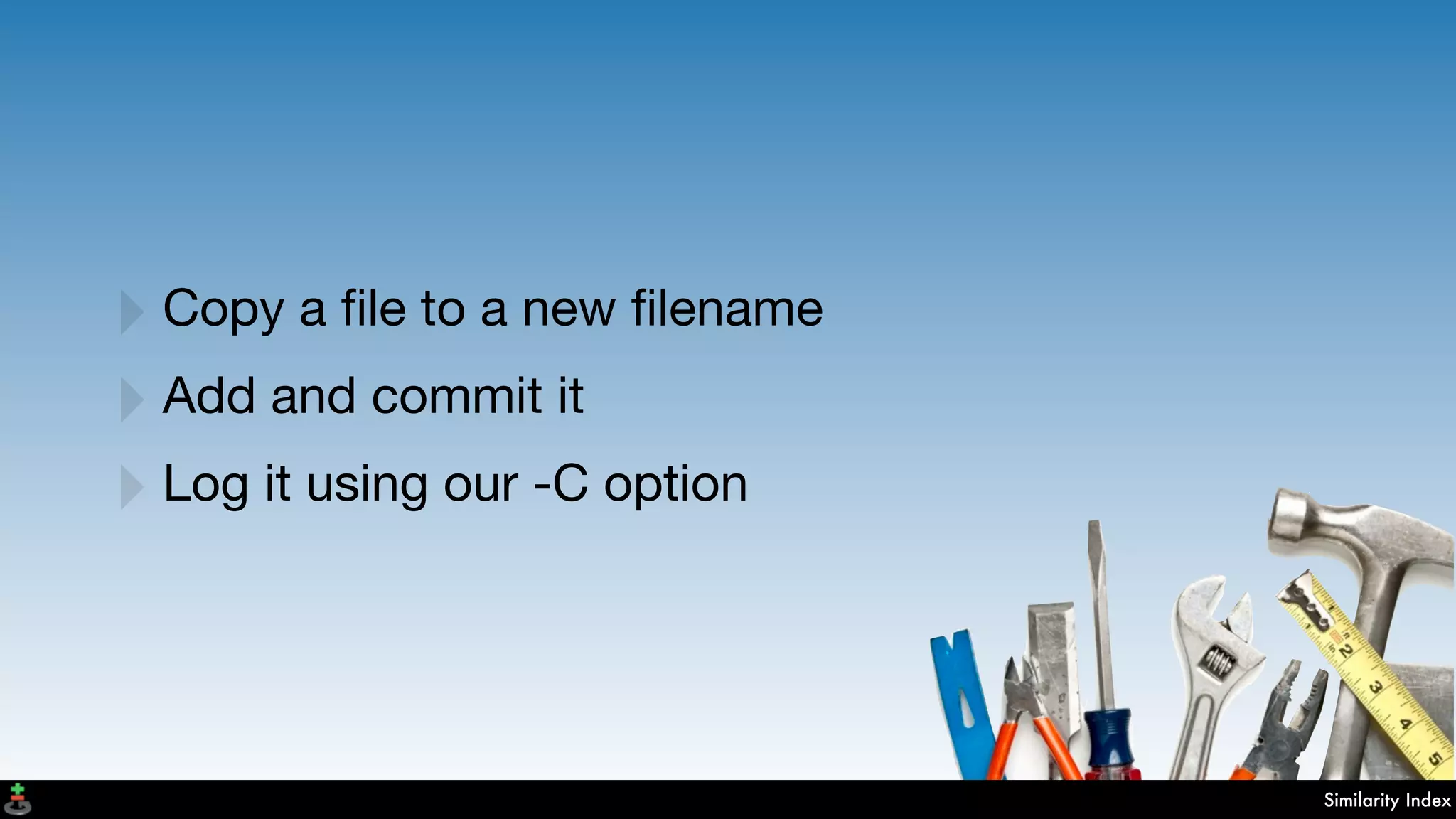 Copy a file to a new filename

Add and commit it

Log it using our -C option

2
3
4
5

Similarity Index